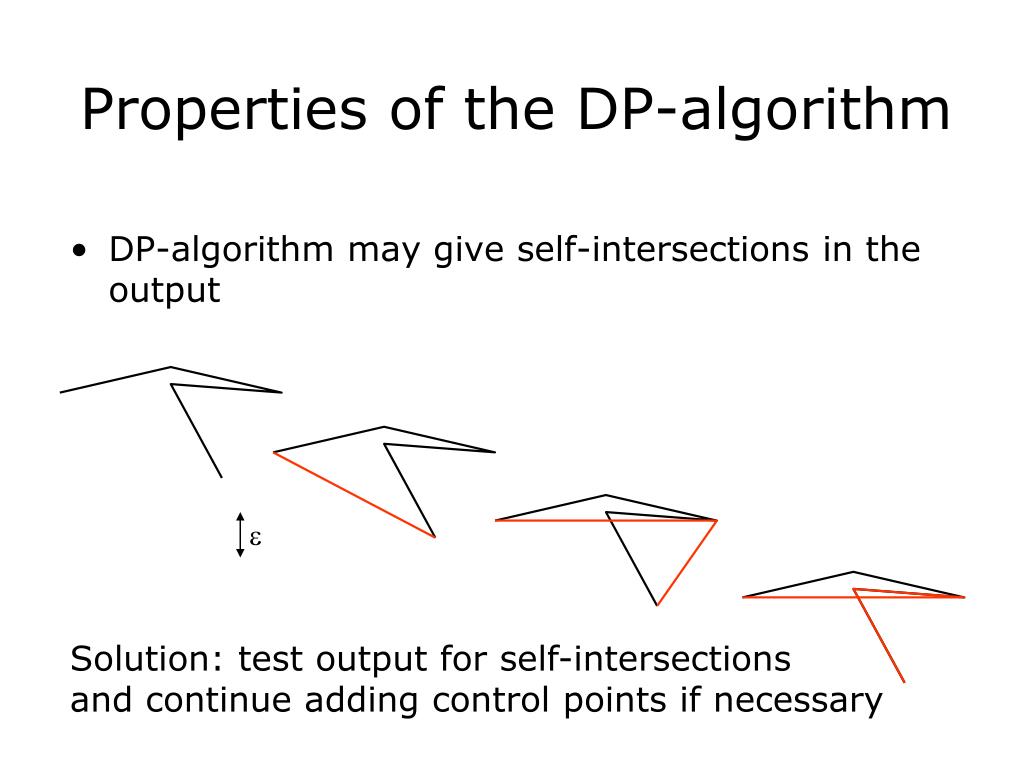 Properties of the DP-algorithm

• DP-algorithm may give self-intersections in the output

$\varepsilon$

Solution: test output for self-intersections
and continue adding control points if necessary